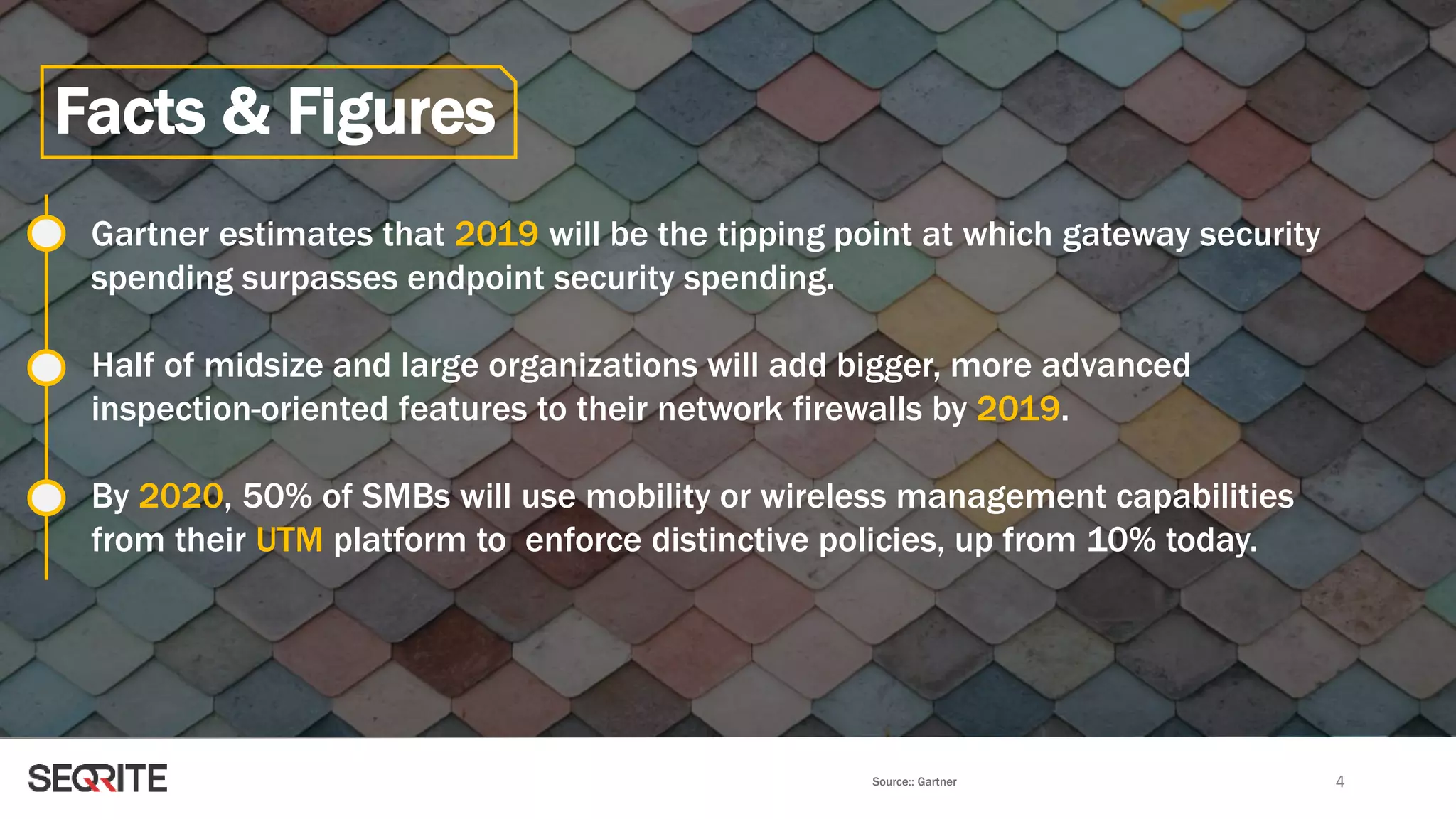 Facts & Figures

Gartner estimates that 2019 will be the tipping point at which gateway security spending surpasses endpoint security spending.

Half of midsize and large organizations will add bigger, more advanced inspection-oriented features to their network firewalls by 2019.

By 2020, 50% of SMBs will use mobility or wireless management capabilities from their UTM platform to enforce distinctive policies, up from 10% today.

SEQRITE

Source:: Gartner

4